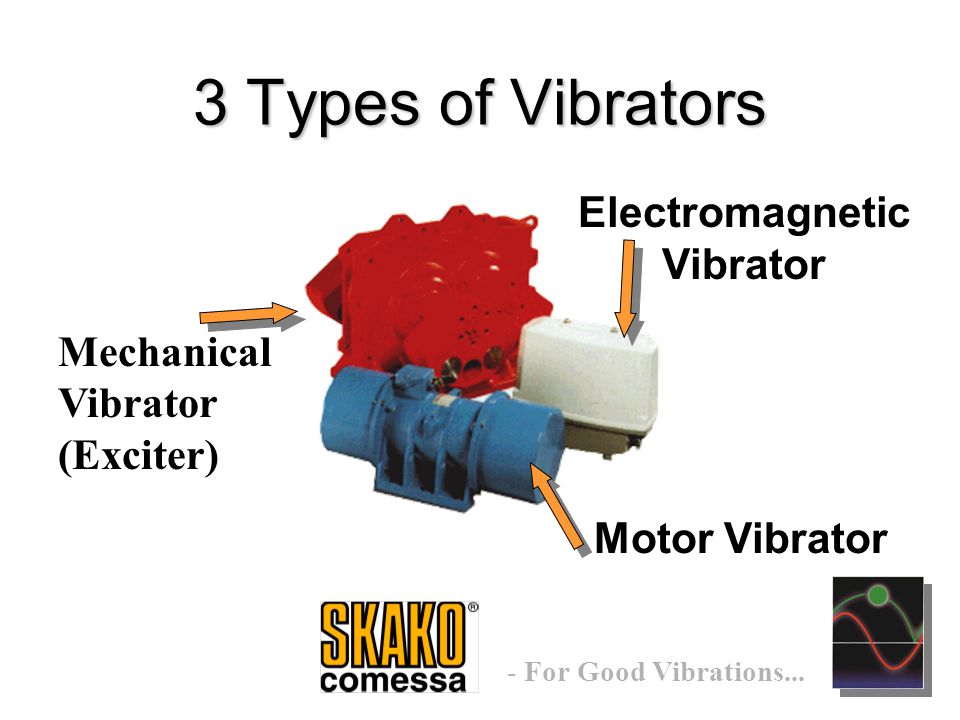 3 Types of Vibrators

Electromagnetic Vibrator

Mechanical Vibrator (Exciter)

Motor Vibrator

SKAKO® comessa

- For Good Vibrations...